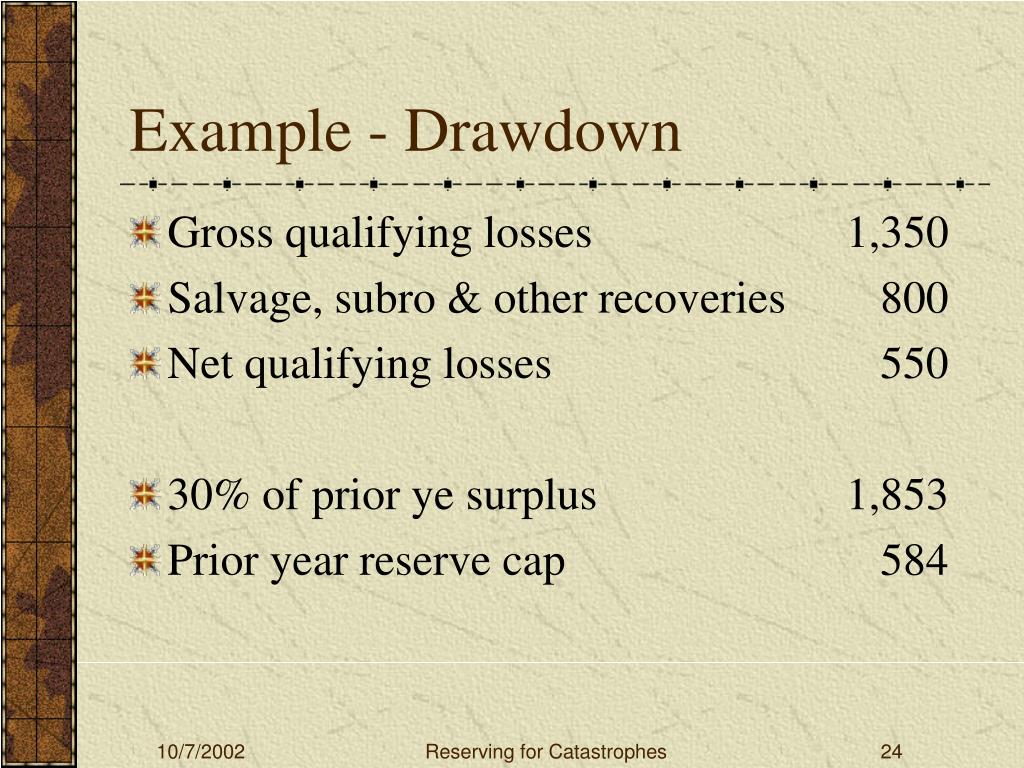 Example - Drawdown

Gross qualifying losses 1,350
Salvage, subro & other recoveries 800
Net qualifying losses 550

30% of prior ye surplus 1,853
Prior year reserve cap 584

10/7/2002 Reserving for Catastrophes 24